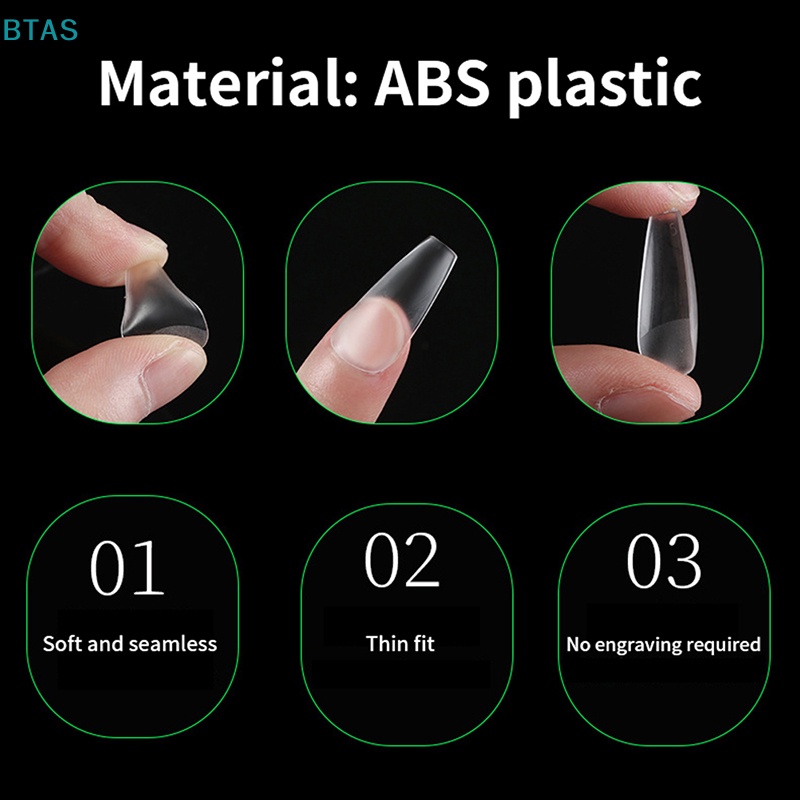 BTAS

Material: ABS plastic

01

Soft and seamless

02

Thin fit

03

No engraving required